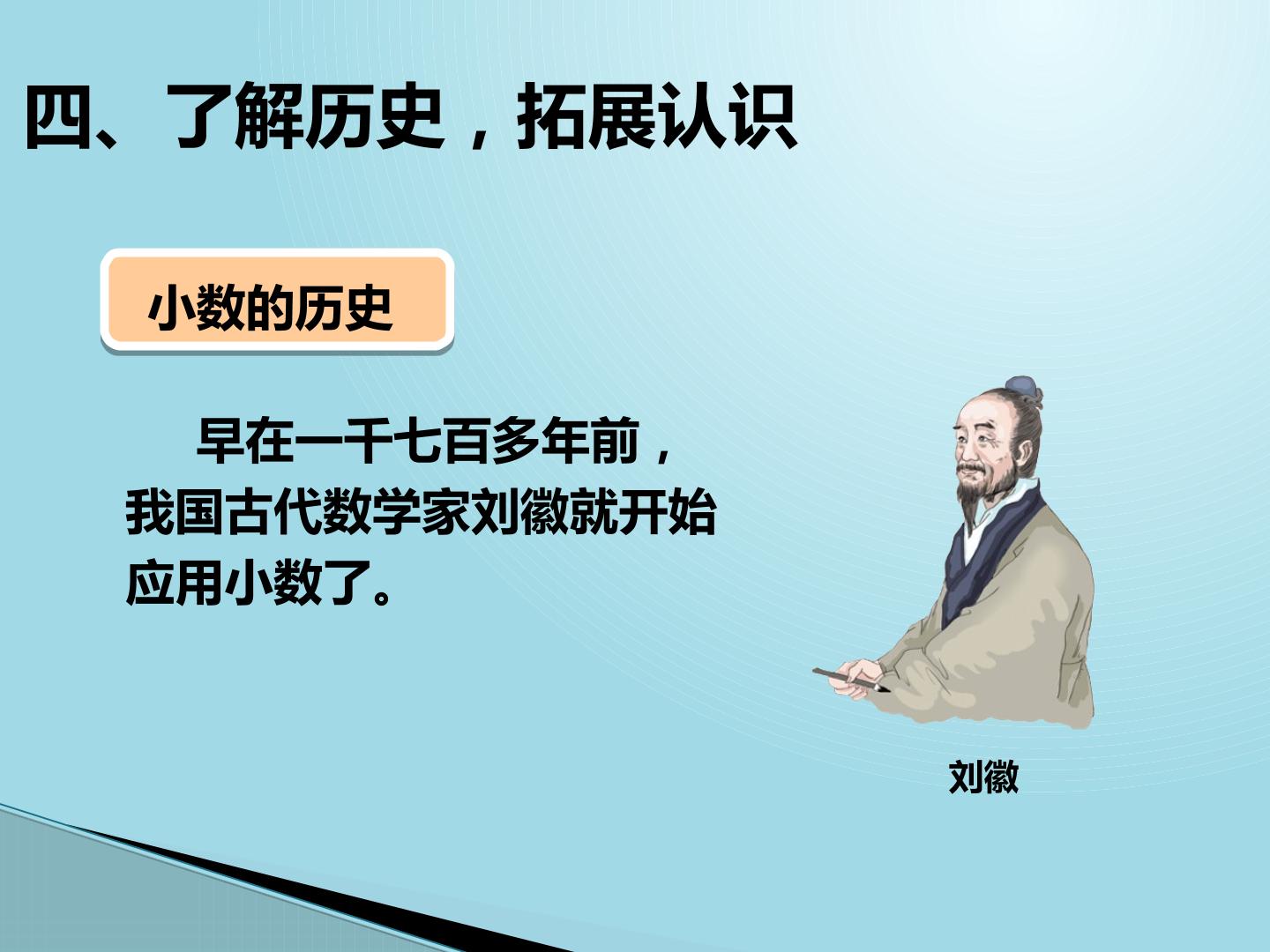 四、了解历史，拓展认识

小数的历史

早在一千七百多年前，我国古代数学家刘徽就开始应用小数了。

刘徽